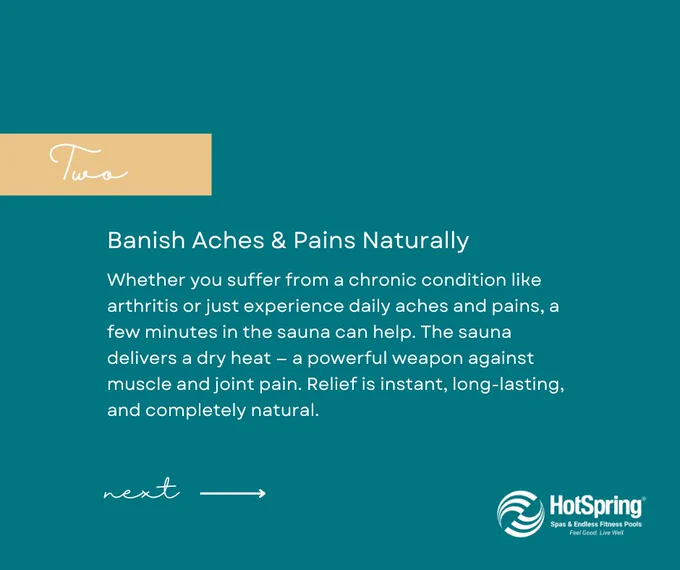 Two

Banish Aches & Pains Naturally

Whether you suffer from a chronic condition like arthritis or just experience daily aches and pains, a few minutes in the sauna can help. The sauna delivers a dry heat – a powerful weapon against muscle and joint pain. Relief is instant, long-lasting, and completely natural.

next

HotSpring®
Spas & Endless Fitness Pools
Feel Good. Live Well.